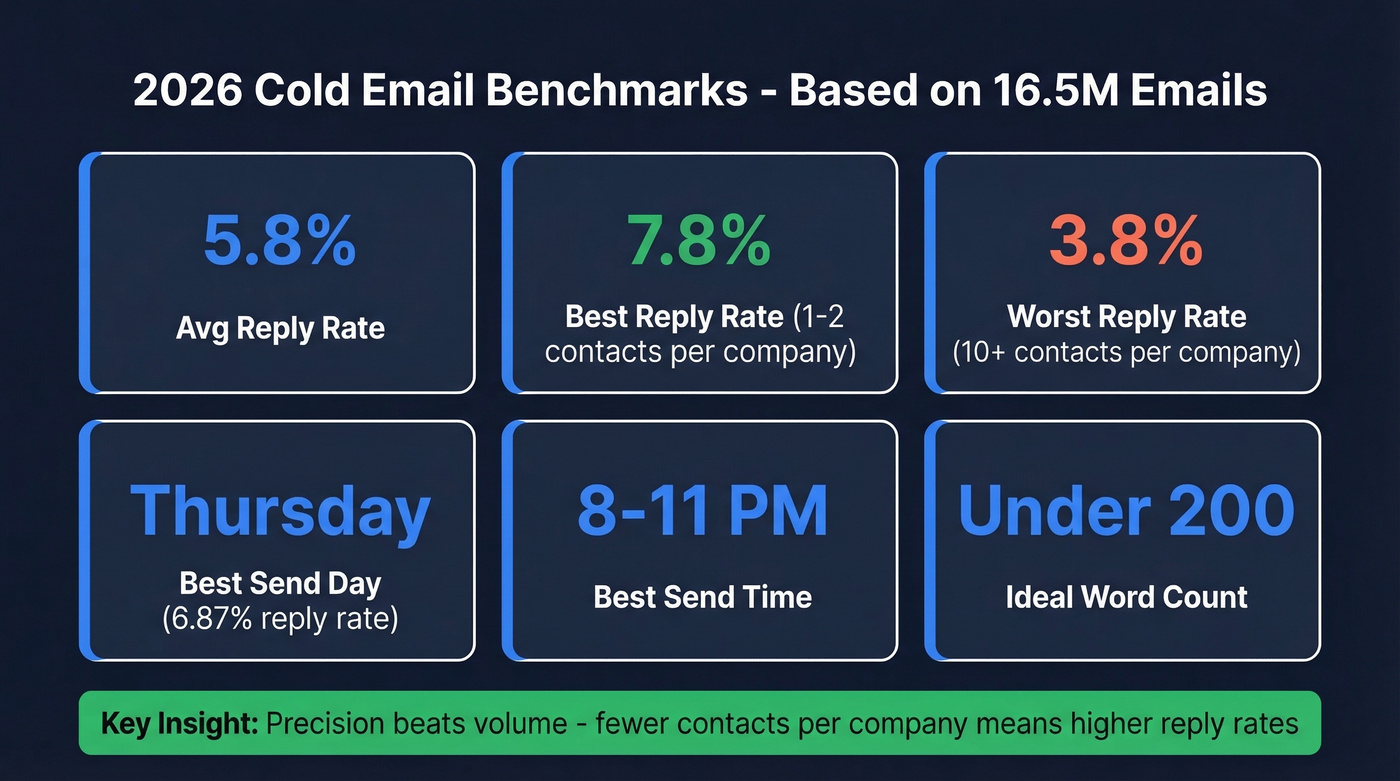 2026 Cold Email Benchmarks - Based on 16.5M Emails

5.8%

Avg Reply Rate

7.8%

Best Reply Rate (1-2 contacts per company)

3.8%

Worst Reply Rate (10+ contacts per company)

Thursday

Best Send Day (6.87% reply rate)

8-11 PM

Best Send Time

Under 200

Ideal Word Count

Key Insight: Precision beats volume - fewer contacts per company means higher reply rates